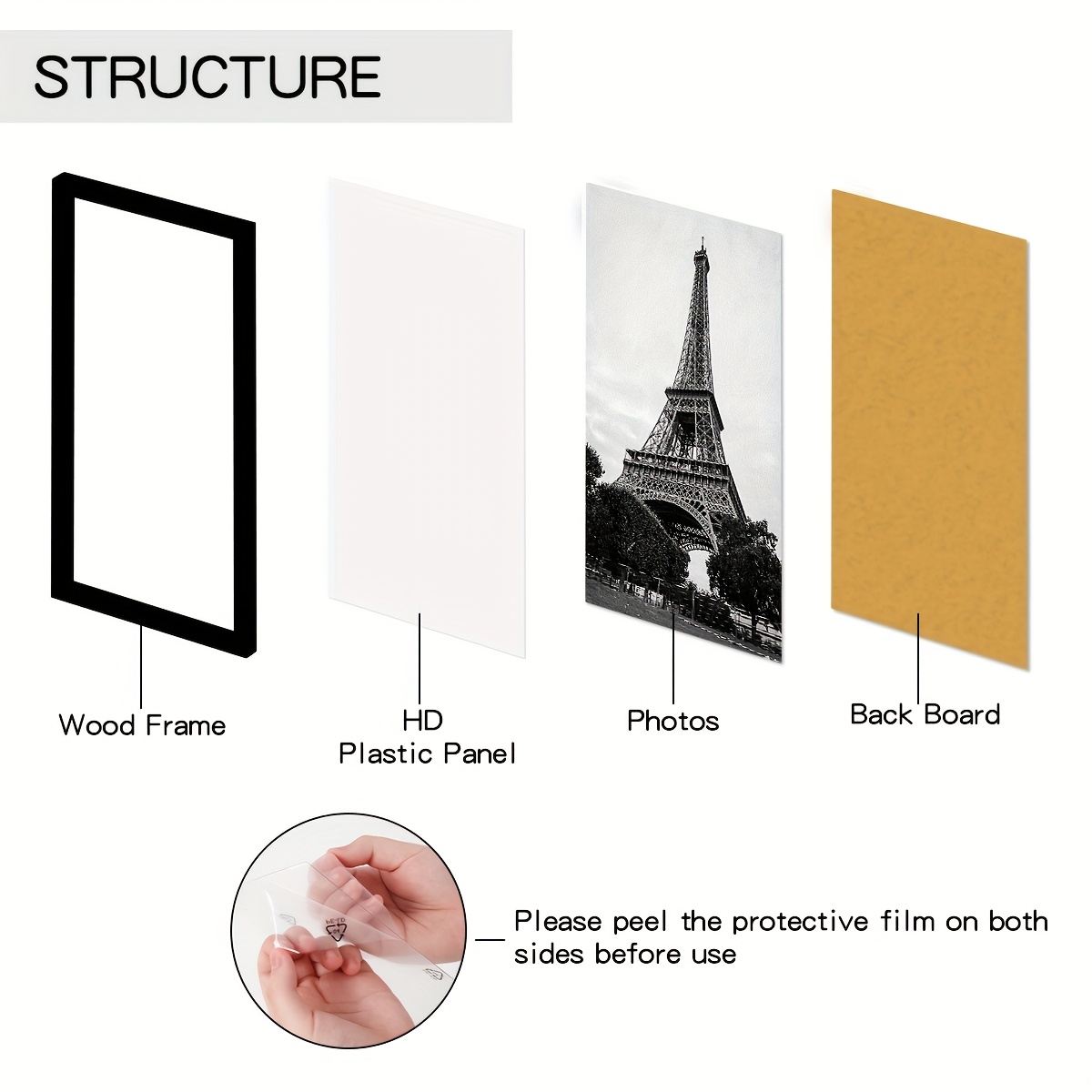 STRUCTURE

Wood Frame

HD
Plastic Panel

Photos

Back Board

Please peel the protective film on both sides before use